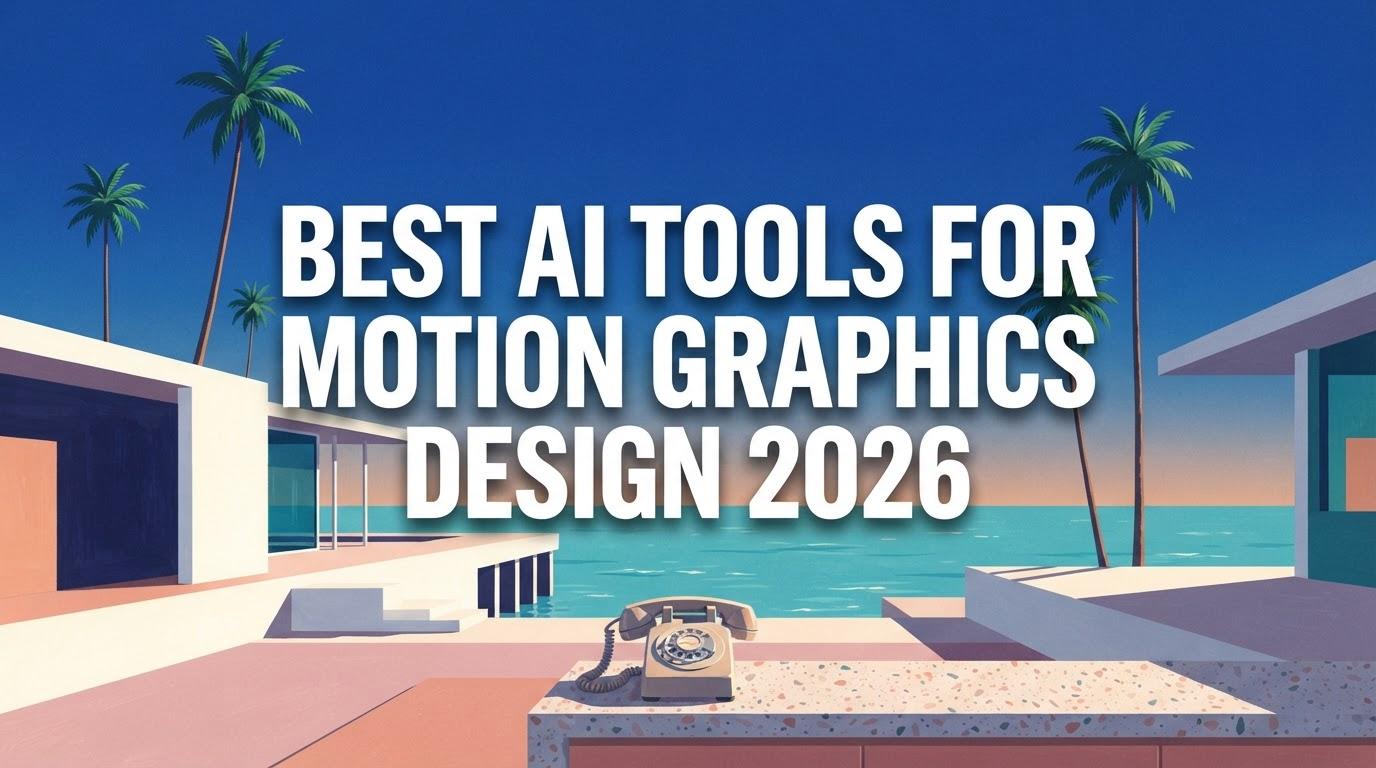 BEST AI TOOLS FOR MOTION GRAPHICS DESIGN 2026